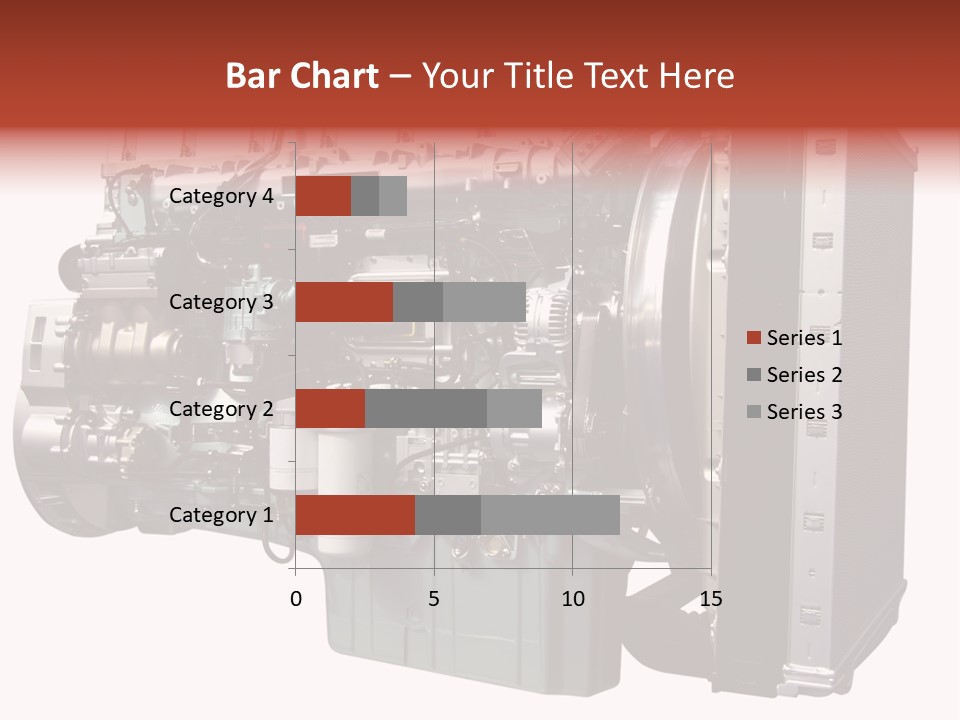 Bar Chart – Your Title Text Here

Category 4
Category 3
Category 2
Category 1

0
5
10
15

Series 1
Series 2
Series 3